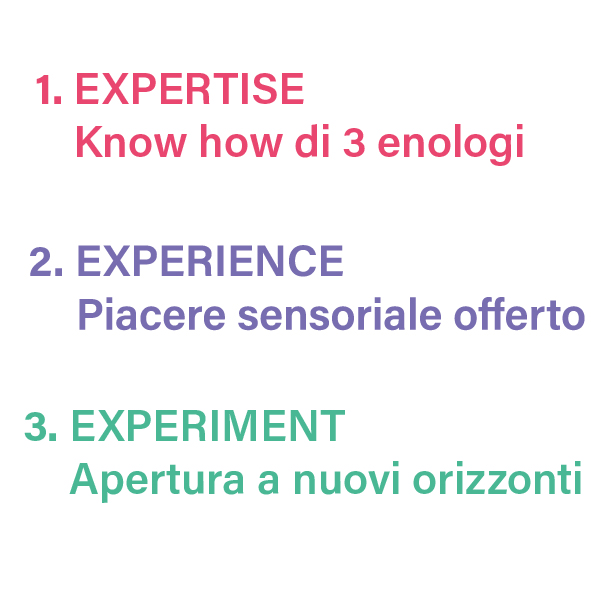 1. EXPERTISE
Know how di 3 enologi

2. EXPERIENCE
Piacere sensoriale offerto

3. EXPERIMENT
Apertura a nuovi orizzonti